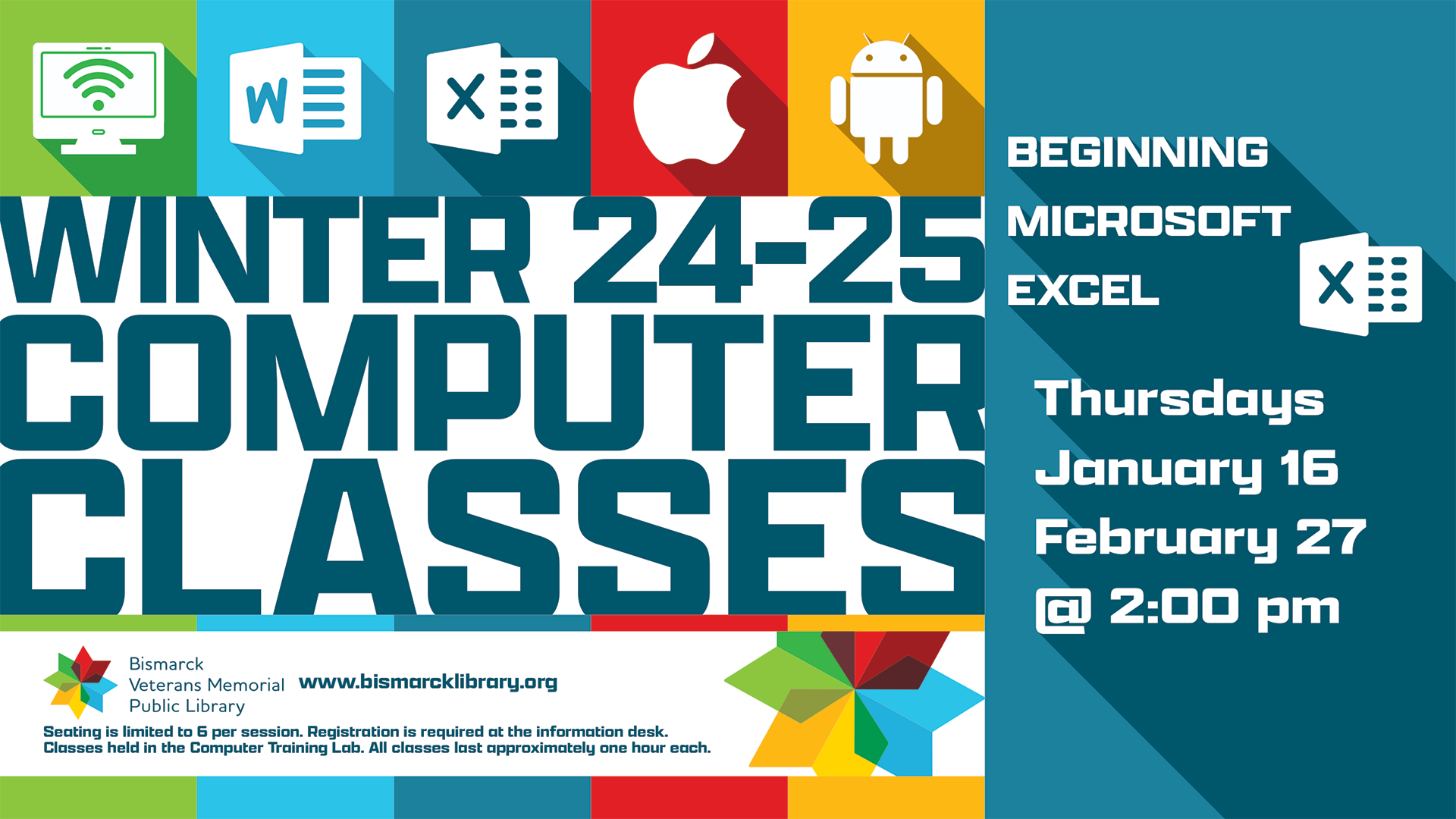 W

X

WINTER 24-25
COMPUTER
CLASSES

Bismarck
Veterans Memorial
Public Library

www.bismarcklibrary.org

Seating is limited to 6 per session. Registration is required at the information desk.
Classes held in the Computer Training Lab. All classes last approximately one hour each.

BEGINNING
MICROSOFT
EXCEL

X

Thursdays
January 16
February 27
@ 2:00 pm